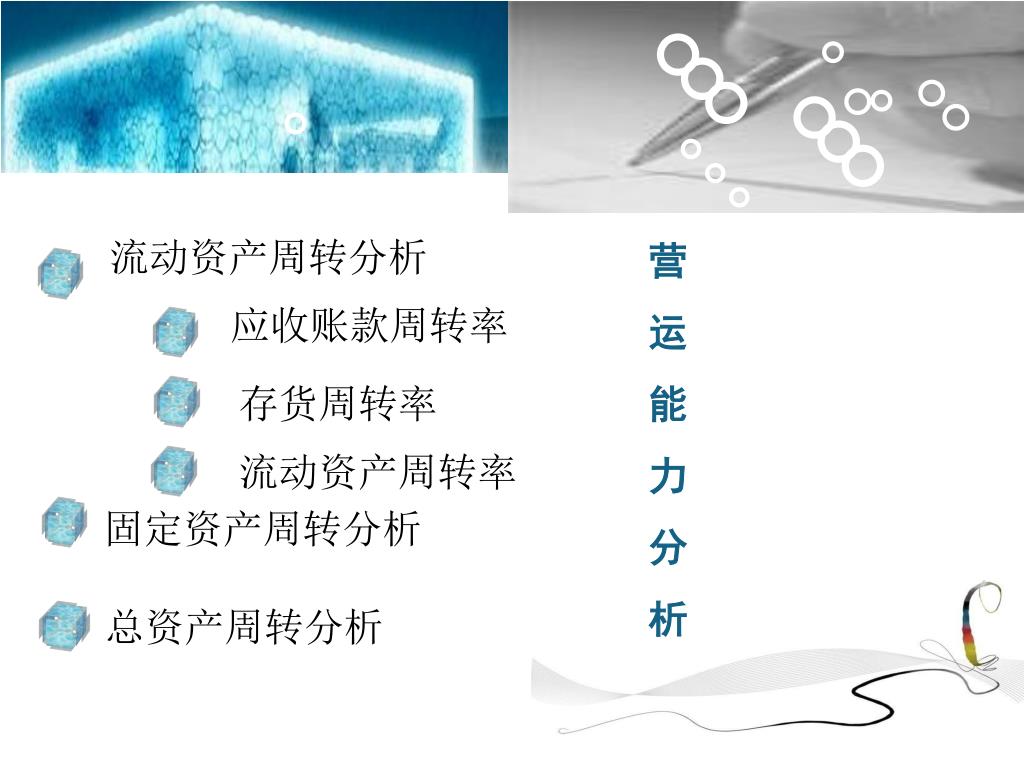 流动资产周转分析

应收账款周转率

存货周转率

流动资产周转率

固定资产周转分析

总资产周转分析

营运能力分析